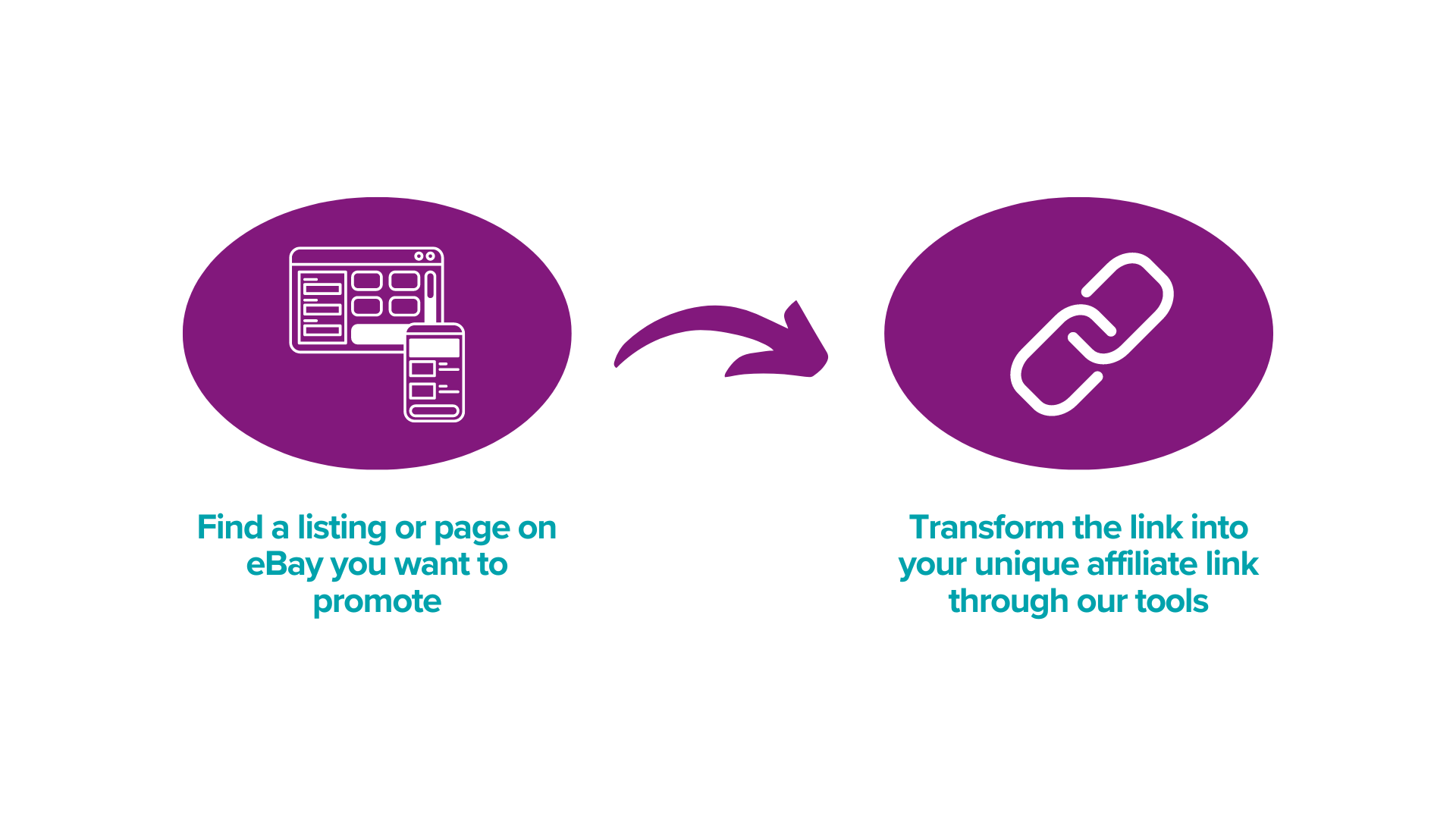 Find a listing or page on eBay you want to promote

Transform the link into your unique affiliate link through our tools